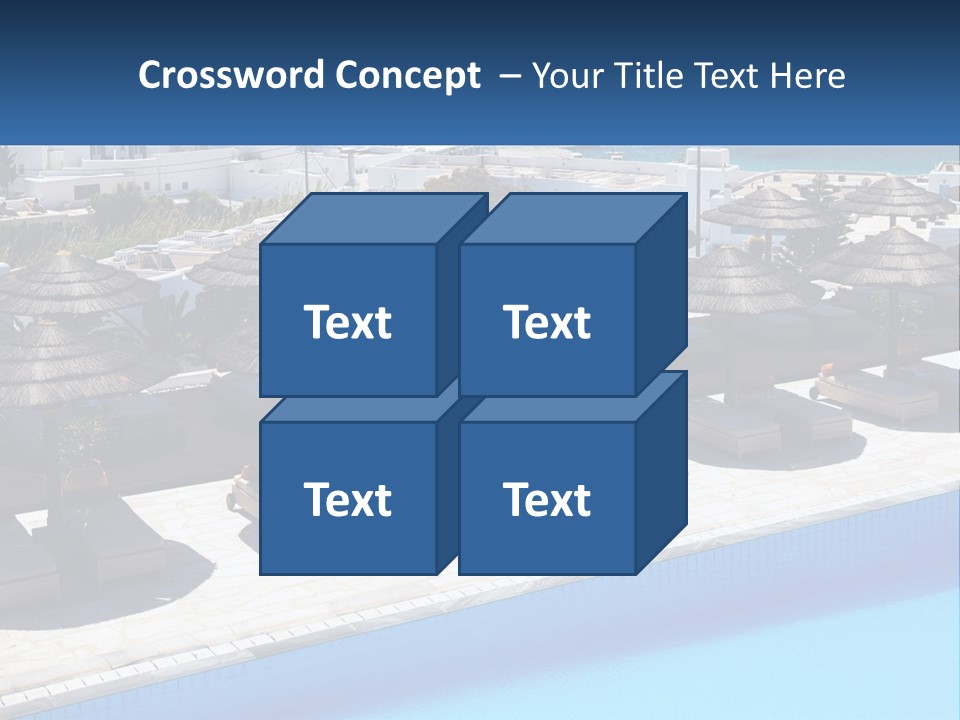 Crossword Concept – Your Title Text Here

Text

Text

Text

Text